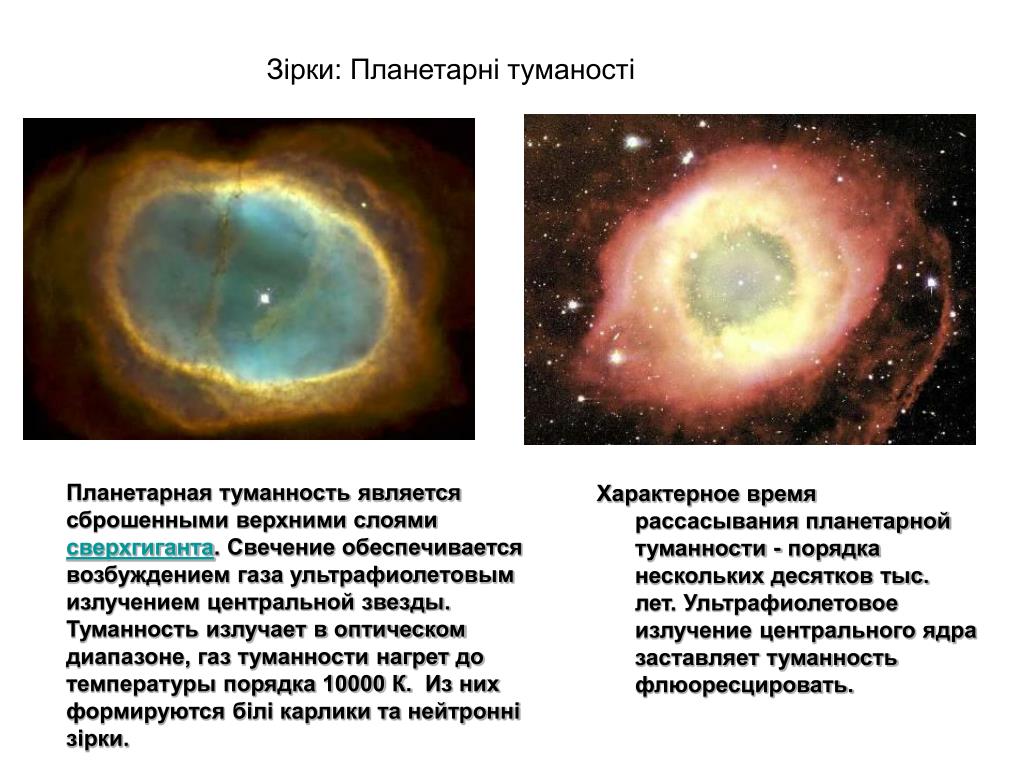 Зірки: Планетарні туманості

Планетарная туманность является сброшенными верхними слоями сверхгиганта. Свечение обеспечивается возбуждением газа ультрафиолетовым излучением центральной звезды. Туманность излучает в оптическом диапазоне, газ туманности нагрет до температуры порядка 10000 К. Из них формируются білі карлики та нейтронні зірки.

Характерное время рассасывания планетарной туманности - порядка нескольких десятков тыс. лет. Ультрафиолетовое излучение центрального ядра заставляет туманность флюоресцировать.